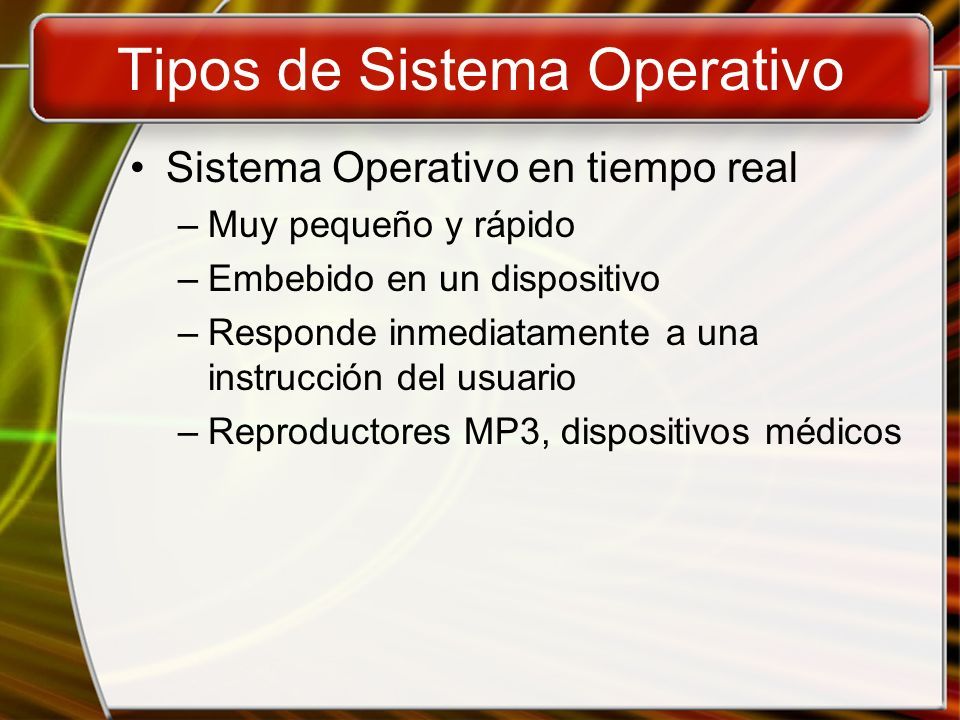 Tipos de Sistema Operativo

• Sistema Operativo en tiempo real
– Muy pequeño y rápido
– Embebido en un dispositivo
– Responde inmediatamente a una instrucción del usuario
– Reproductores MP3, dispositivos médicos